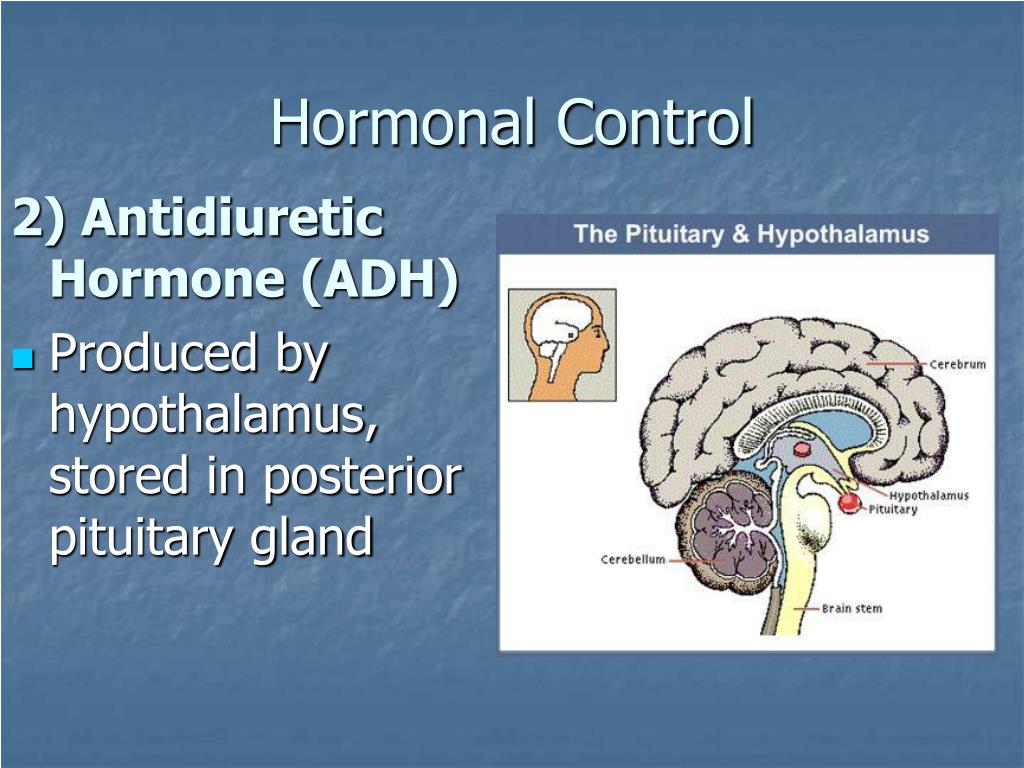 Hormonal Control

2) Antidiuretic Hormone (ADH)

Produced by hypothalamus, stored in posterior pituitary gland

The Pituitary & Hypothalamus

Cerebrum
Hypothalamus
Pituitary
Cerebellum
Brain stem